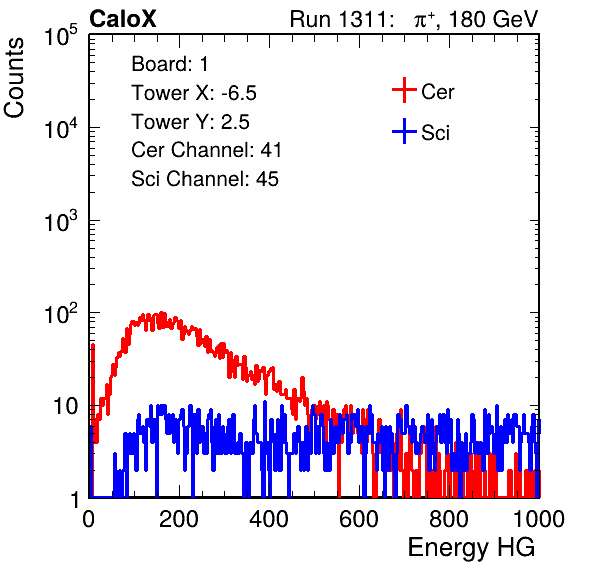 CaloX

Run 1311: $\pi^+$, 180 GeV

Counts

$10^5$

$10^4$

$10^3$

$10^2$

10

1

Board: 1

Tower X: -6.5

Tower Y: 2.5

Cer Channel: 41

Sci Channel: 45

Cer

Sci

0

200

400

600

800

1000

Energy HG